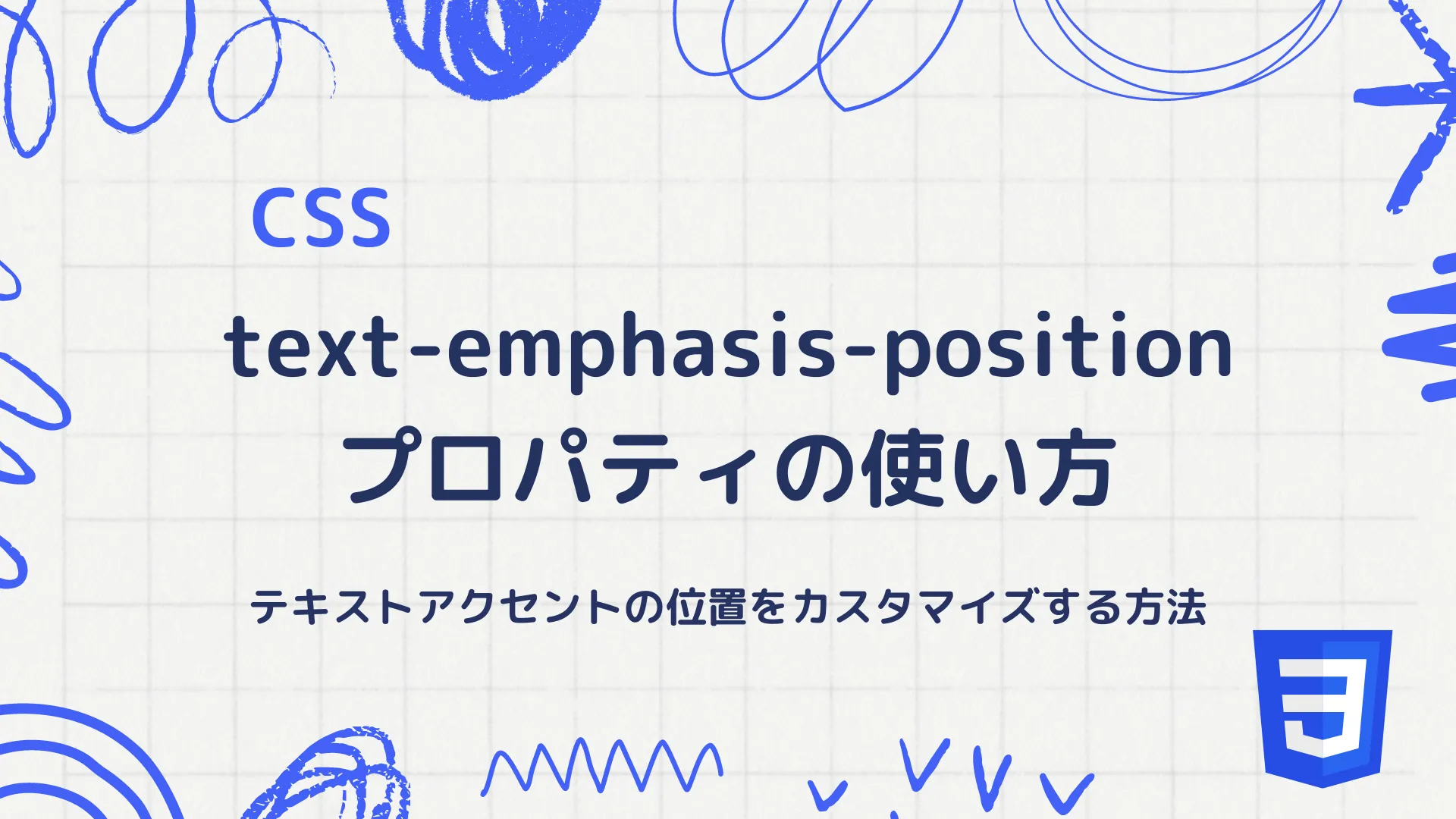 CSS

text-emphasis-position プロパティの使い方

テキストアクセントの位置をカスタマイズする方法

3